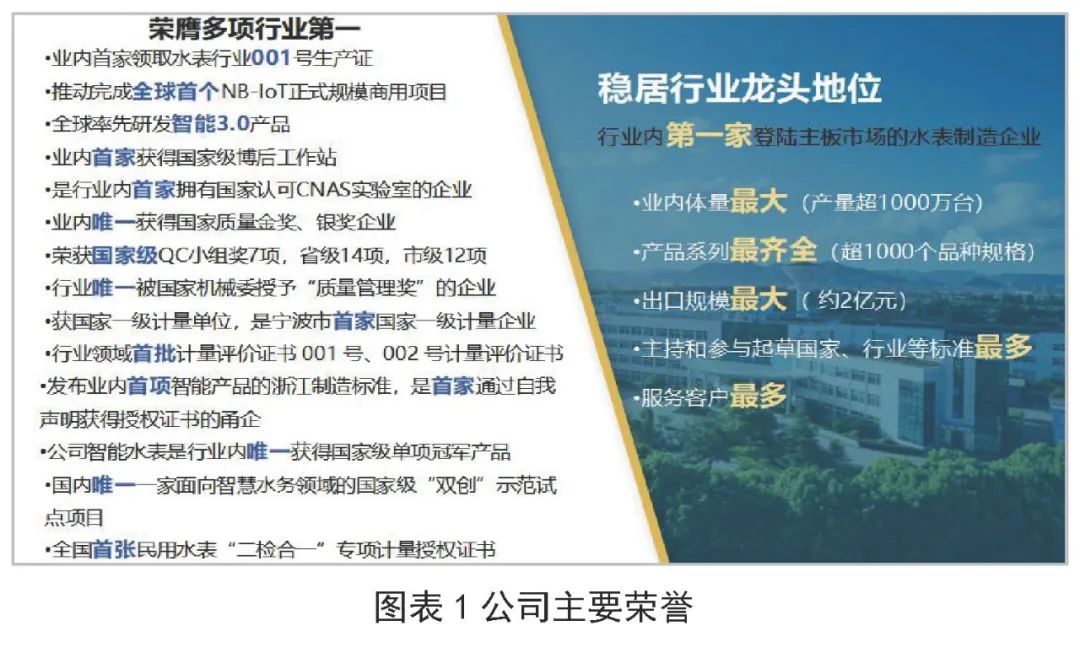 荣膺多项行业第一

•业内首家领取水表行业001号生产证
•推动完成全球首个NB-IoT正式规模商用项目
•全球率先研发智能3.0产品
•业内首家获得国家级博后工作站
•是行业内首家拥有国家认可CNAS实验室的企业
•业内唯一获得国家质量金奖、银奖企业
•荣获国家级QC小组奖7项，省级14项，市级12项
•行业唯一被国家机械委授予“质量管理奖”的企业
•获国家一级计量单位，是宁波市首家国家一级计量企业
•行业领域首批计量评价证书 001 号、002 号计量评价证书
•发布业内首项智能产品的浙江制造标准，是首家通过自我声明获得授权证书的甬企
•公司智能水表是行业内唯一获得国家级单项冠军产品
•国内唯一一家面向智慧水务领域的国家级“双创”示范试点项目
•全国首张民用水表“二检合一”专项计量授权证书

稳居行业龙头地位

行业内第一家登陆主板市场的水表制造企业

•业内体量最大（产量超1000万台）
•产品系列最齐全（超1000个品种规格）
•出口规模最大（约2亿元）
•主持和参与起草国家、行业等标准最多
•服务客户最多

图表 1 公司主要荣誉